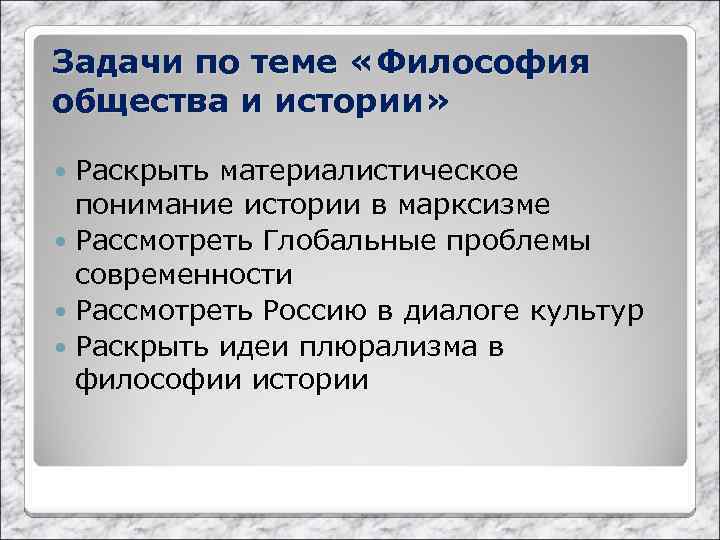 Задачи по теме «Философия общества и истории»

- Раскрыть материалистическое понимание истории в марксизме
- Рассмотреть Глобальные проблемы современности
- Рассмотреть Россию в диалоге культур
- Раскрыть идеи плюрализма в философии истории